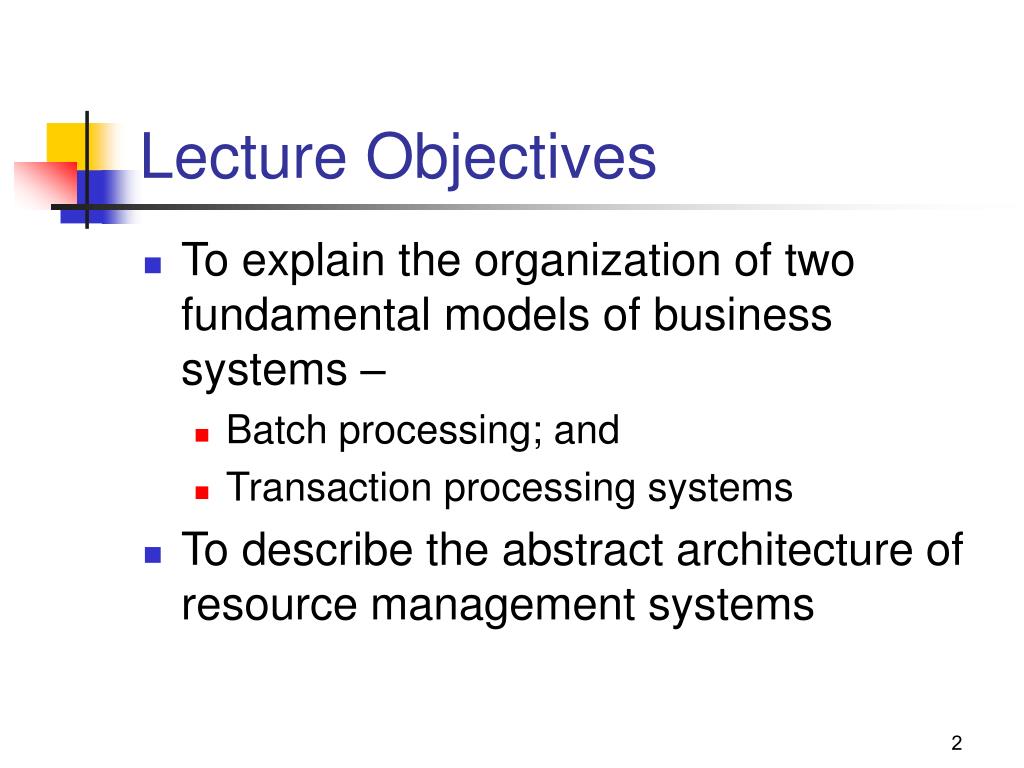 Lecture Objectives

- To explain the organization of two fundamental models of business systems –
  - Batch processing; and
  - Transaction processing systems
- To describe the abstract architecture of resource management systems

2